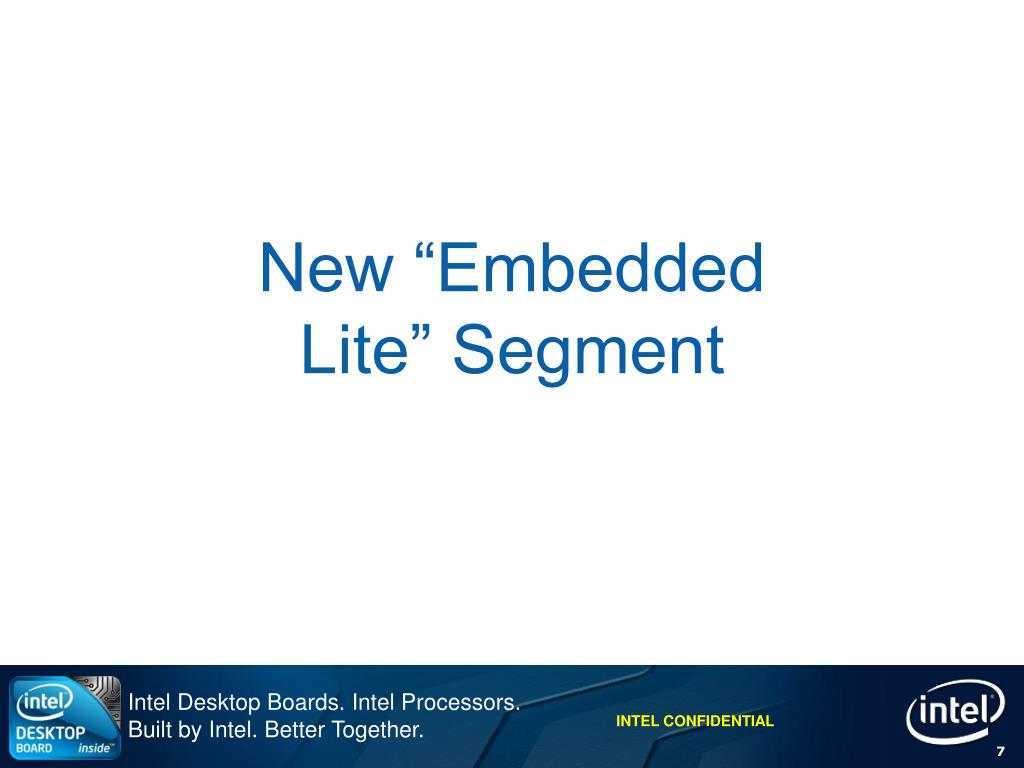 New “Embedded Lite” Segment

intel DESKTOP BOARD inside™

Intel Desktop Boards. Intel Processors. Built by Intel. Better Together.

INTEL CONFIDENTIAL

intel

7